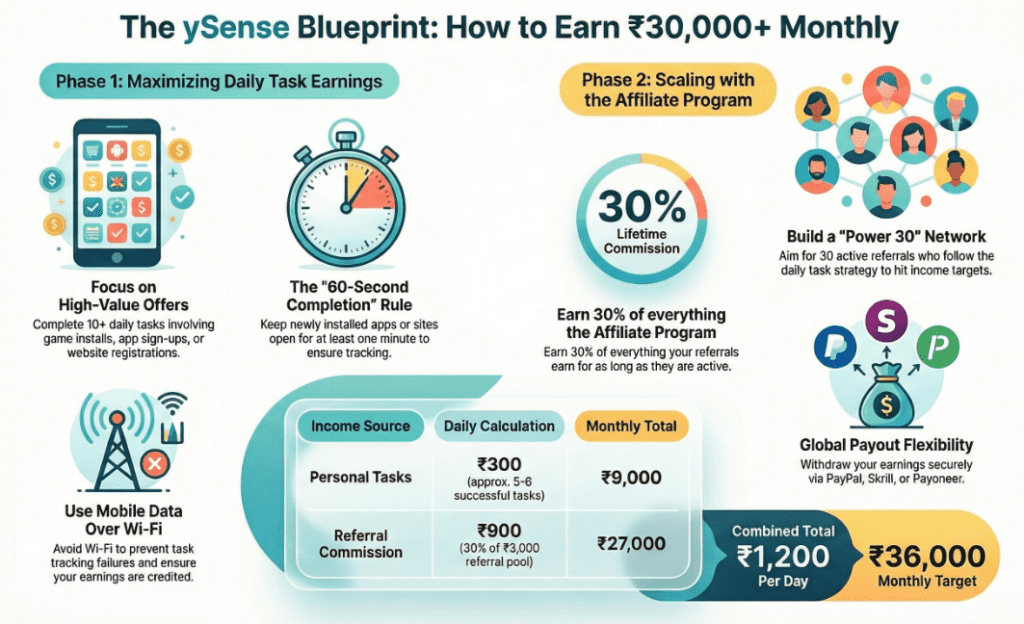 The ySense Blueprint: How to Earn ₹30,000+ Monthly

Phase 1: Maximizing Daily Task Earnings

Focus on High-Value Offers
Complete 10+ daily tasks involving game installs, app sign-ups, or website registrations.

The "60-Second Completion" Rule
Keep newly installed apps or sites open for at least one minute to ensure tracking.

Use Mobile Data Over Wi-Fi
Avoid Wi-Fi to prevent task tracking failures and ensure your earnings are credited.

Phase 2: Scaling with the Affiliate Program

30%
Lifetime Commission

Earn 30% of everything the Affiliate Program
Earn 30% of everything your referrals earn for as long as they are active.

Build a "Power 30" Network
Aim for 30 active referrals who follow the daily task strategy to hit income targets.

Global Payout Flexibility
Withdraw your earnings securely via PayPal, Skrill, or Payoneer.

| Income Source | Daily Calculation | Monthly Total |
|---|---|---|
| Personal Tasks | ₹300 (approx. 5-6 successful tasks) | ₹9,000 |
| Referral Commission | ₹900 (30% of ₹3,000 referral pool) | ₹27,000 |

Combined Total
₹1,200
Per Day

₹36,000
Monthly Target